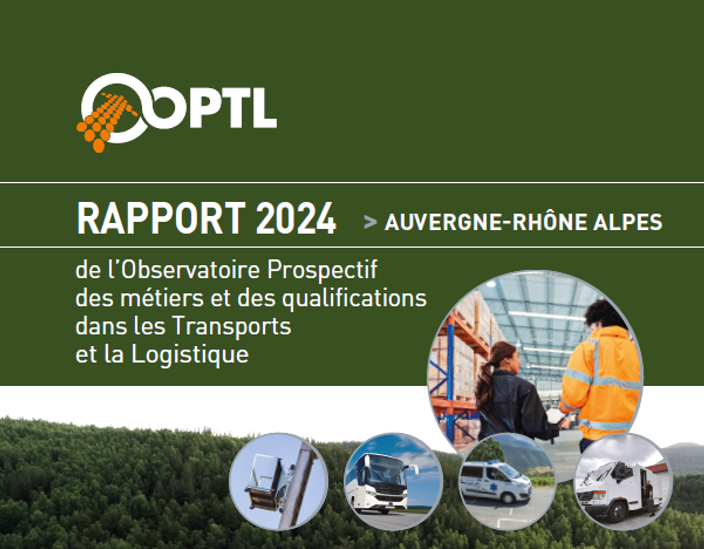 OPTL

RAPPORT 2024 > AUVERGNE-RHÔNE ALPES

de l'Observatoire Prospectif des métiers et des qualifications dans les Transports et la Logistique